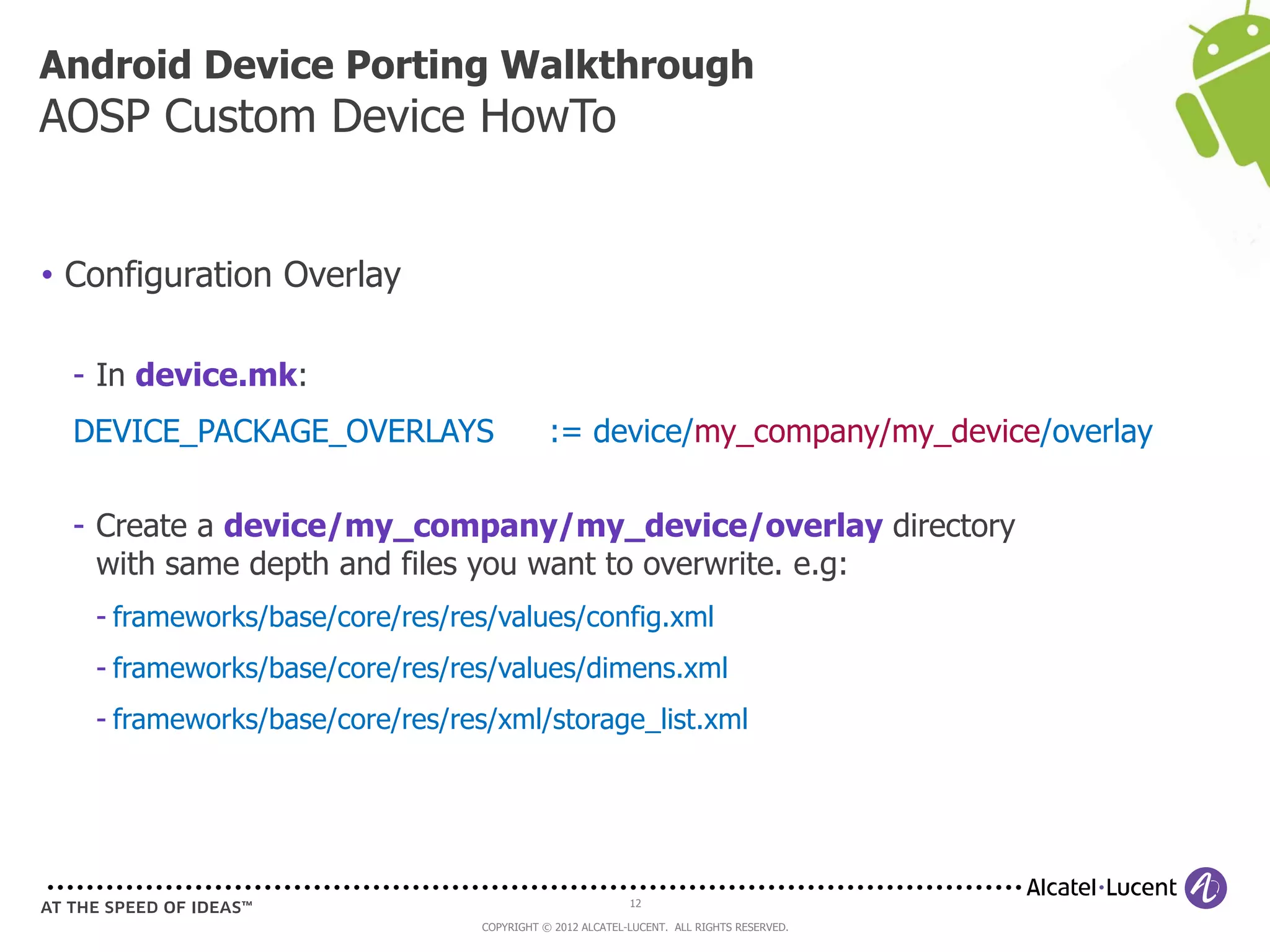 Android Device Porting Walkthrough
AOSP Custom Device HowTo

• Configuration Overlay

- In device.mk:

DEVICE_PACKAGE_OVERLAYS := device/my_company/my_device/overlay

- Create a device/my_company/my_device/overlay directory with same depth and files you want to overwrite. e.g:

- frameworks/base/core/res/res/values/config.xml

- frameworks/base/core/res/res/values/dimens.xml

- frameworks/base/core/res/res/xml/storage_list.xml

Alcatel·Lucent

AT THE SPEED OF IDEAS™

12

COPYRIGHT © 2012 ALCATEL-LUCENT. ALL RIGHTS RESERVED.